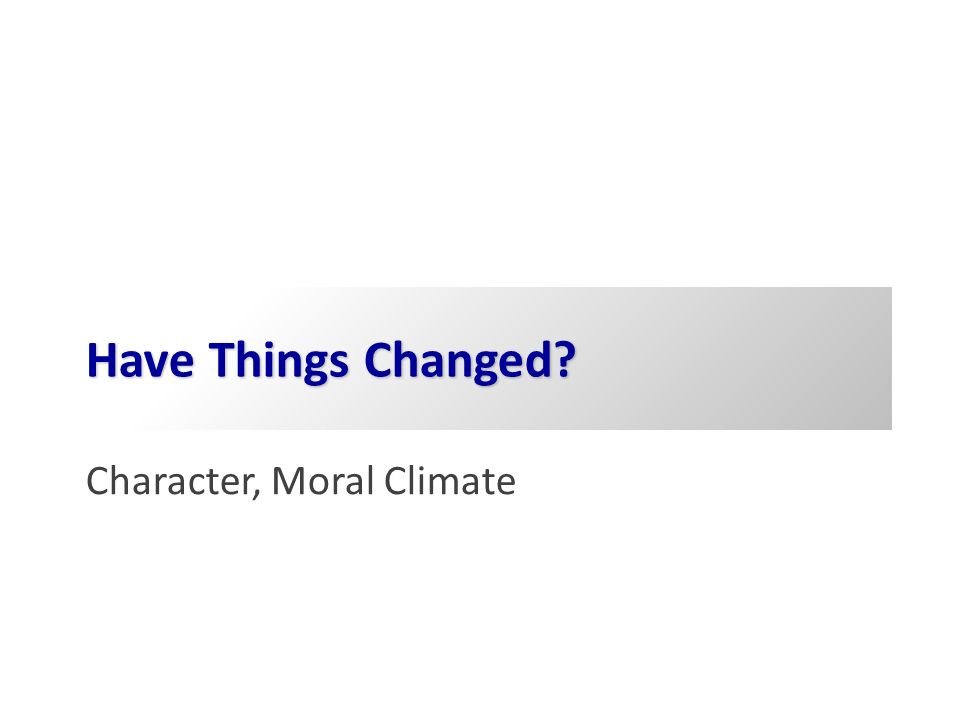 Have Things Changed?

Character, Moral Climate